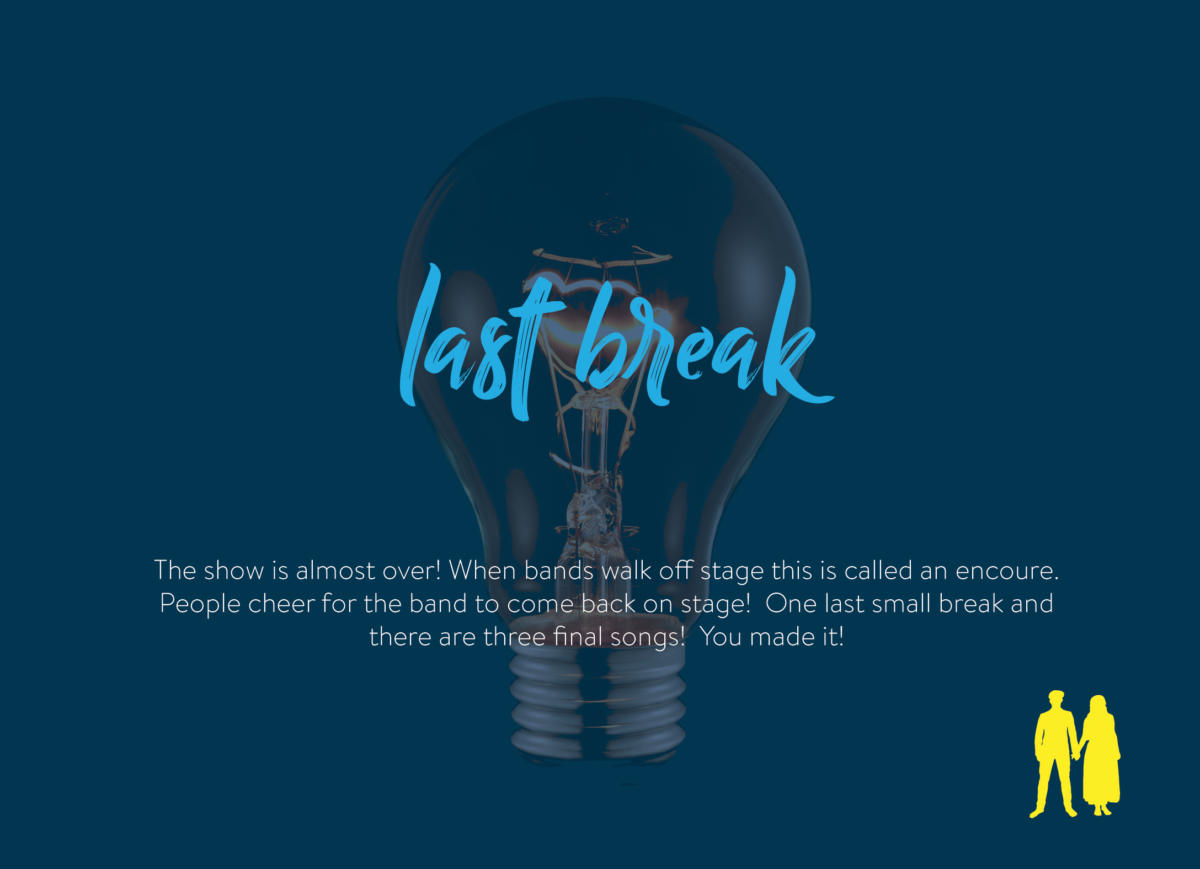 last break

The show is almost over! When bands walk off stage this is called an encoure. People cheer for the band to come back on stage!  One last small break and there are three final songs!  You made it!